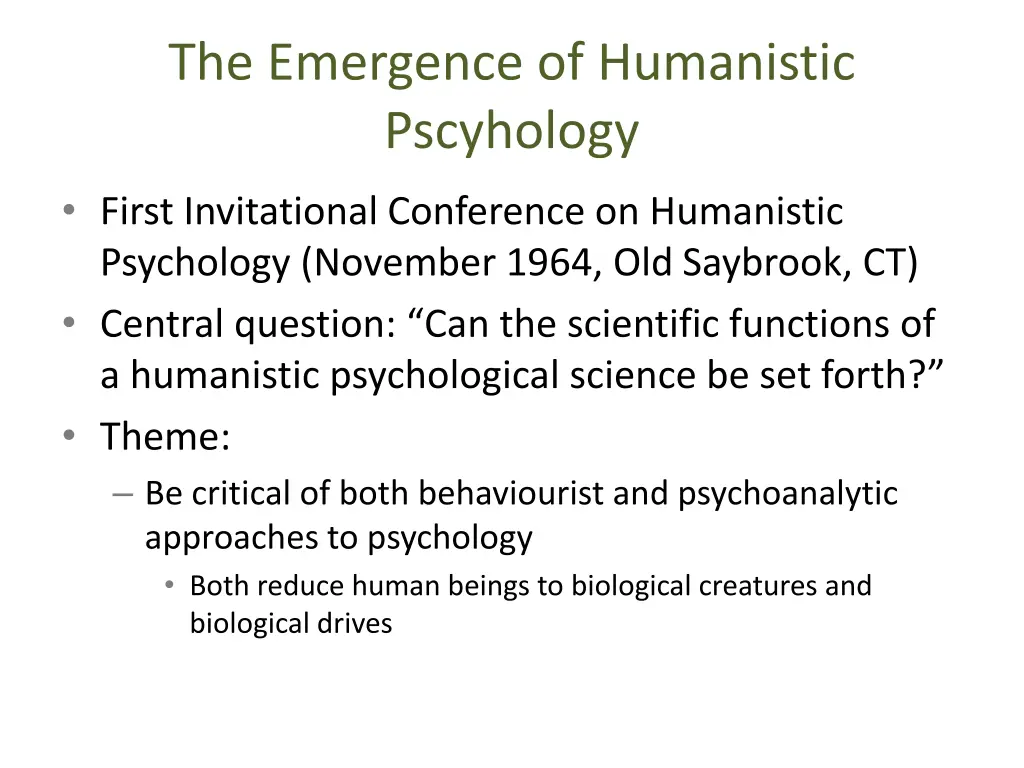 The Emergence of Humanistic Pscyhology

• First Invitational Conference on Humanistic Psychology (November 1964, Old Saybrook, CT)
• Central question: “Can the scientific functions of a humanistic psychological science be set forth?”
• Theme:
– Be critical of both behaviourist and psychoanalytic approaches to psychology
• Both reduce human beings to biological creatures and biological drives